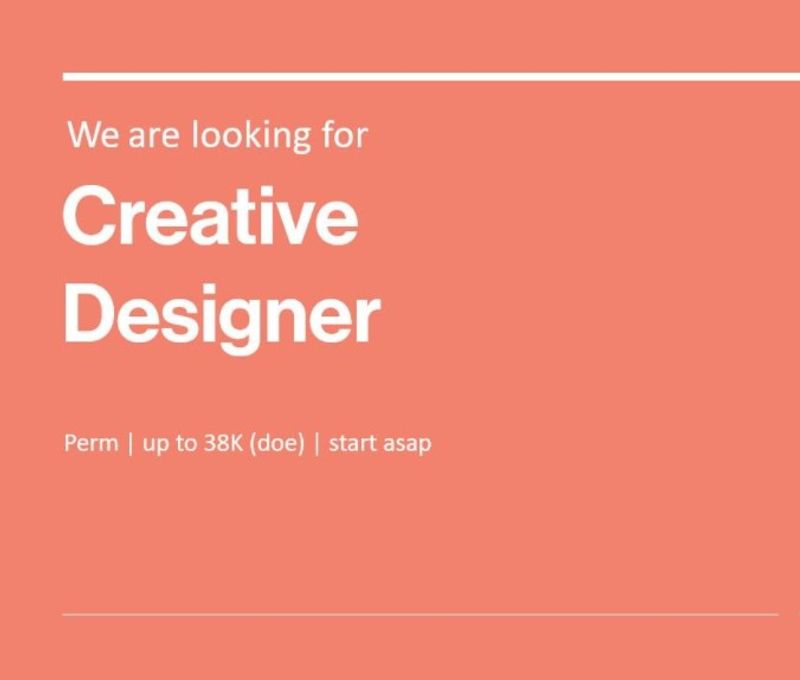 We are looking for

Creative Designer

Perm | up to 38K (doe) | start asap